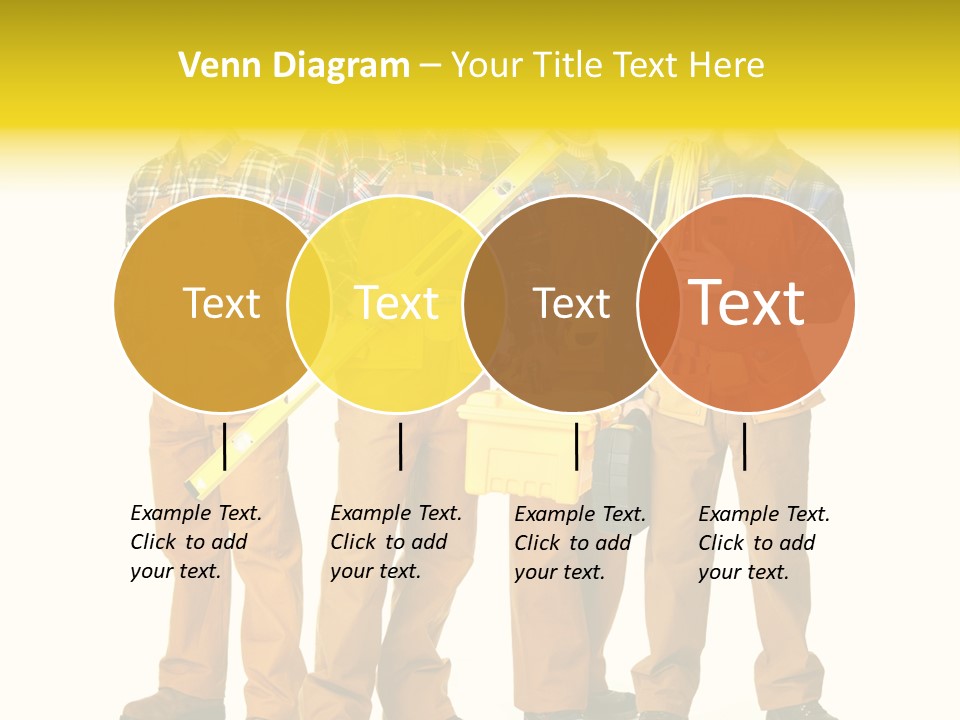 Venn Diagram – Your Title Text Here

Text

Text

Text

Text

Example Text. Click to add your text.

Example Text. Click to add your text.

Example Text. Click to add your text.

Example Text. Click to add your text.